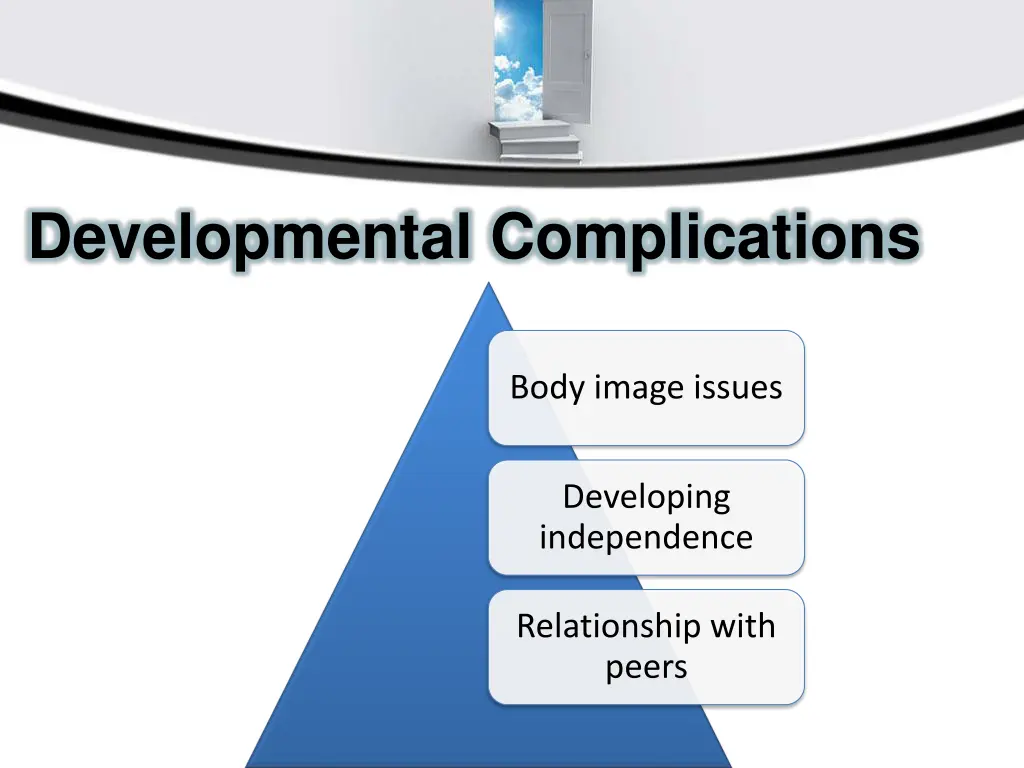 Developmental Complications

Body image issues

Developing independence

Relationship with peers